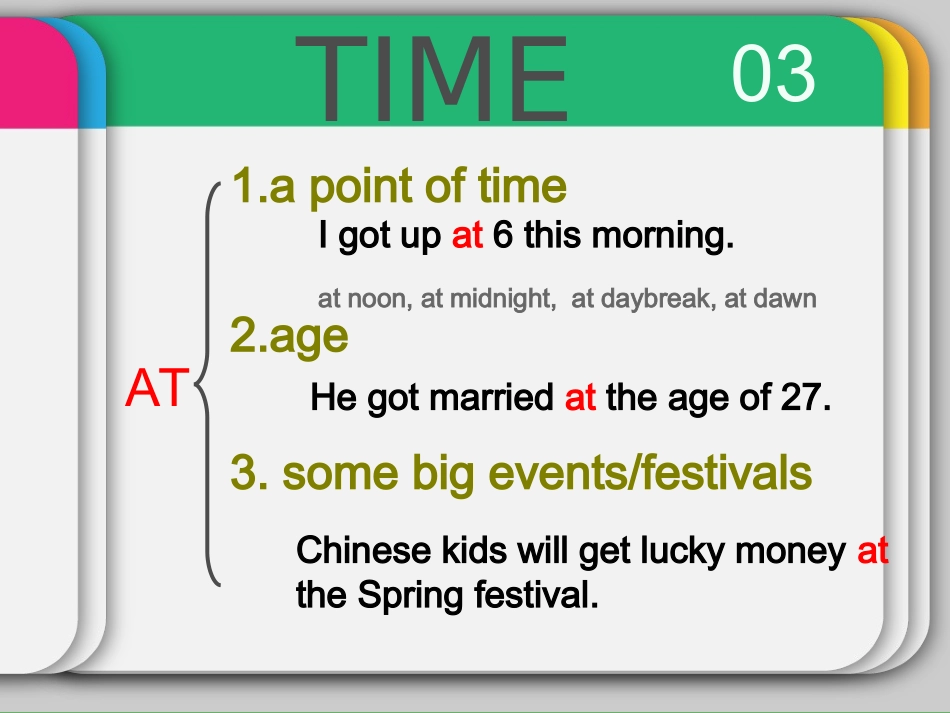 TIME 03

AT

1.a point of time

I got up at 6 this morning.

at noon, at midnight, at daybreak, at dawn

2.age

He got married at the age of 27.

3. some big events/festivals

Chinese kids will get lucky money at the Spring festival.